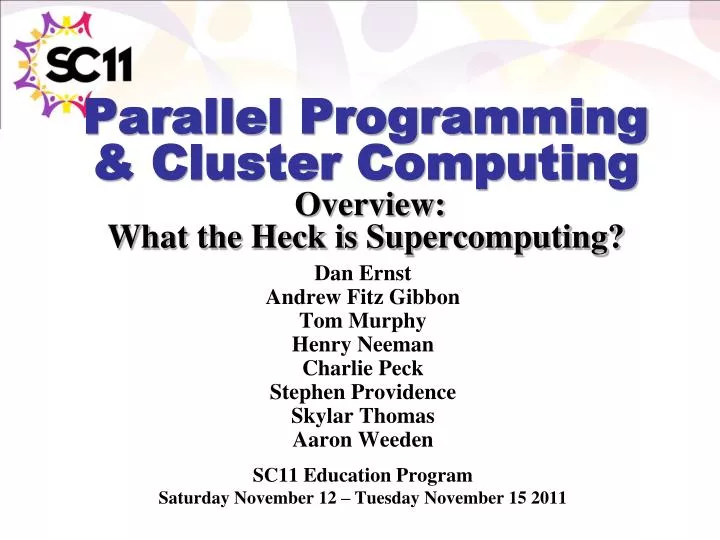 SC11

Parallel Programming & Cluster Computing

Overview:
What the Heck is Supercomputing?

Dan Ernst
Andrew Fitz Gibbon
Tom Murphy
Henry Neeman
Charlie Peck
Stephen Providence
Skylar Thomas
Aaron Weeden

SC11 Education Program
Saturday November 12 – Tuesday November 15 2011